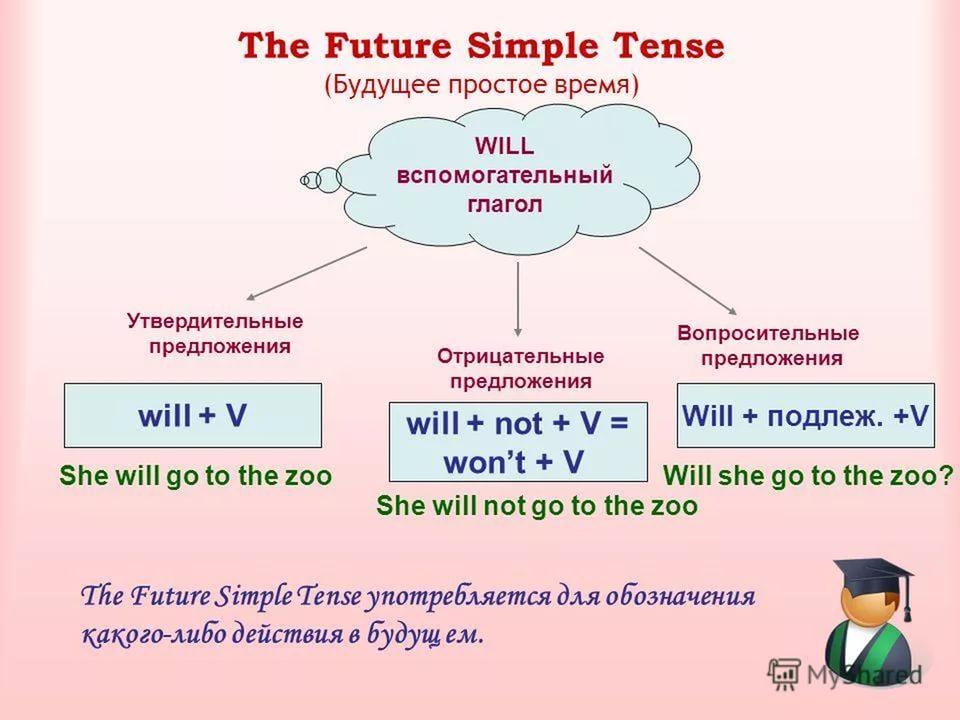 The Future Simple Tense
(Будущее простое время)

WILL
вспомогательный
глагол

Утвердительные предложения

will + V

She will go to the zoo

Отрицательные предложения

will + not + V = won't + V

She will not go to the zoo

Вопросительные предложения

Will + подлеж. +V

Will she go to the zoo?

The Future Simple Tense употребляется для обозначения какого-либо действия в будущ ем.

MyShared